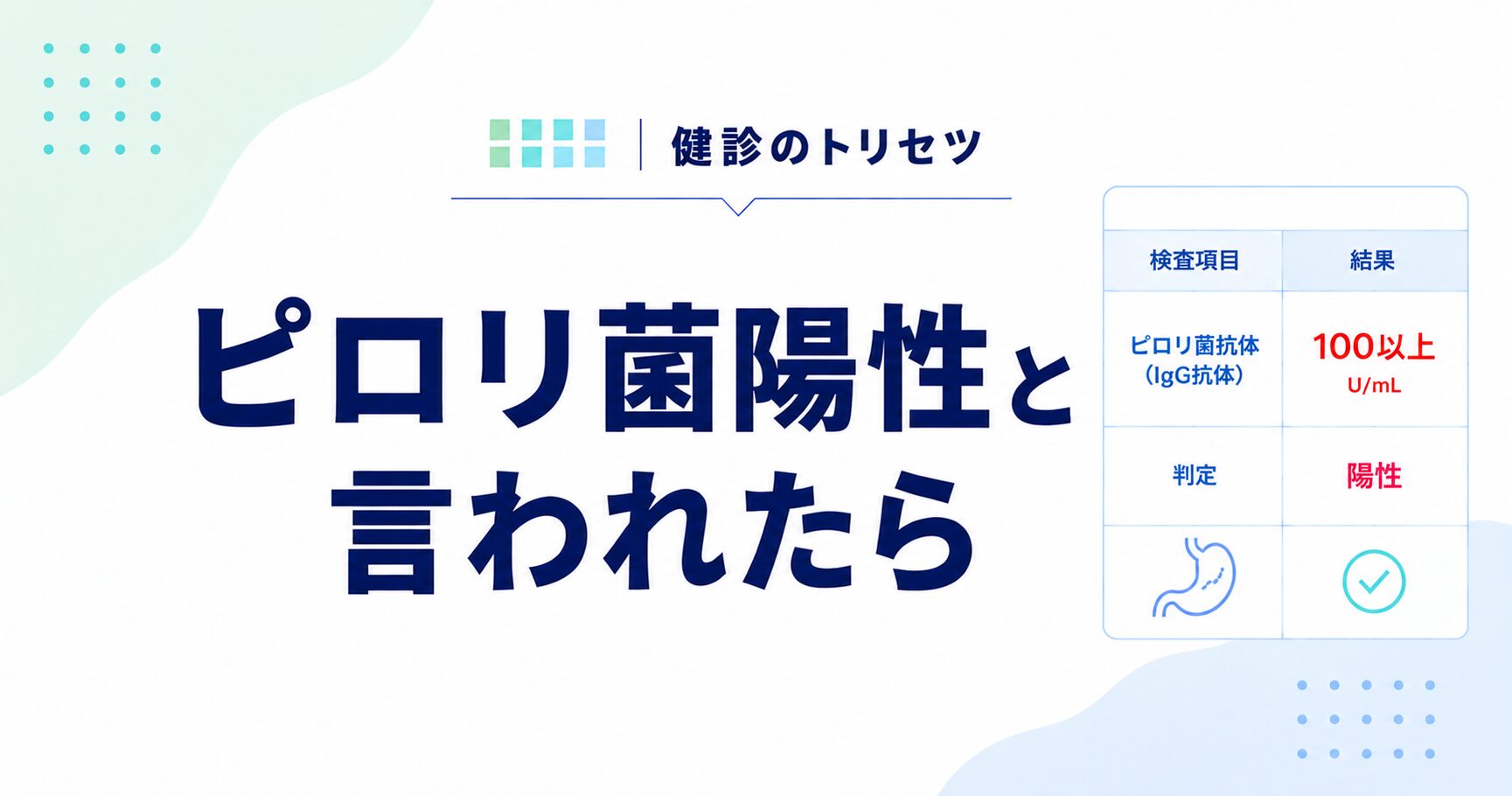 健診のトリセツ

ピロリ菌陽性と言われたら

| 検査項目 | 結果 |
|---|---|
| ピロリ菌抗体（IgG抗体） | 100以上 U/mL |
| 判定 | 陽性 |